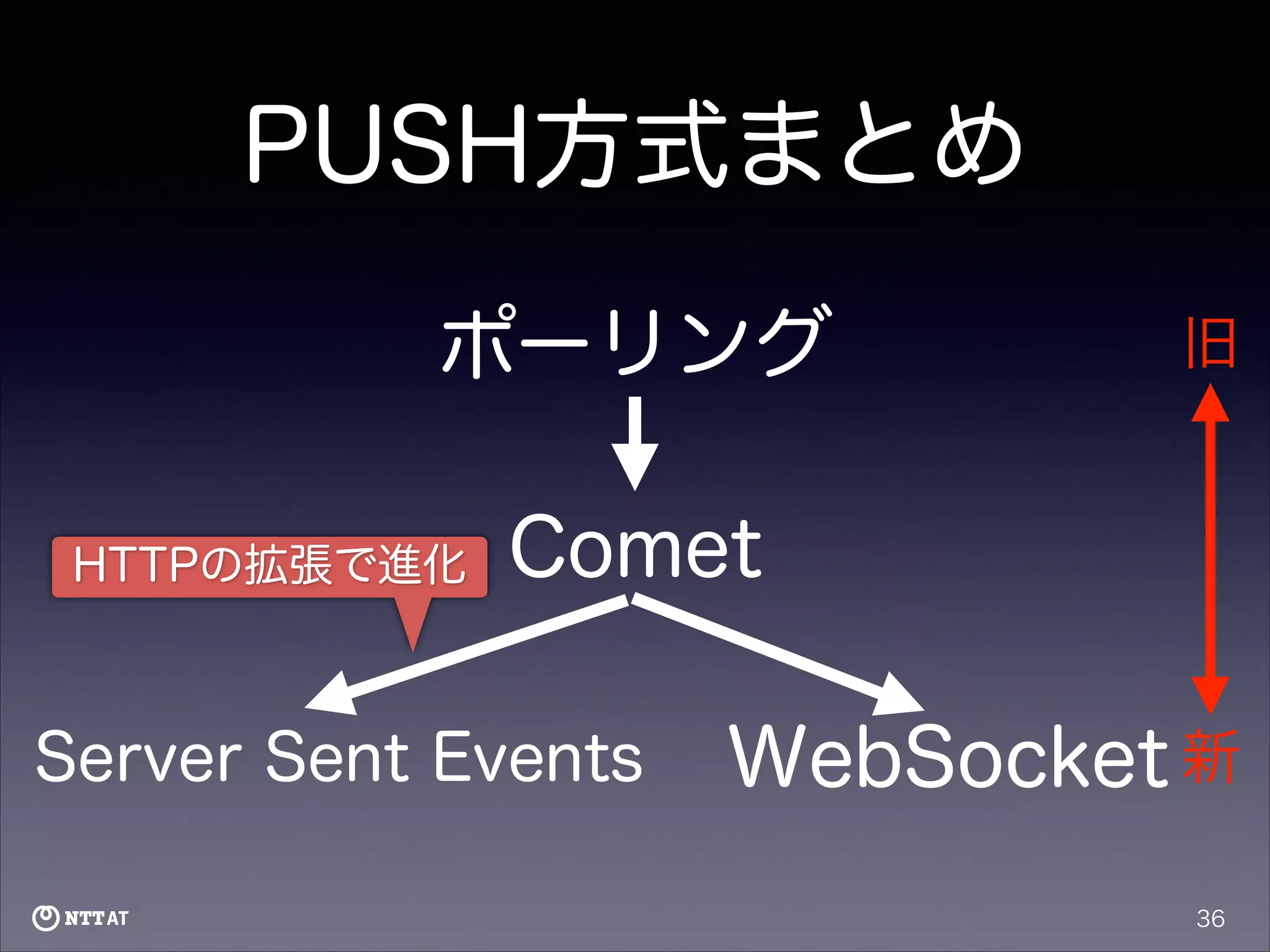 PUSH方式まとめ

ポーリング

旧

HTTPの拡張で進化

Comet

Server Sent Events

WebSocket

新

NTT AT

36